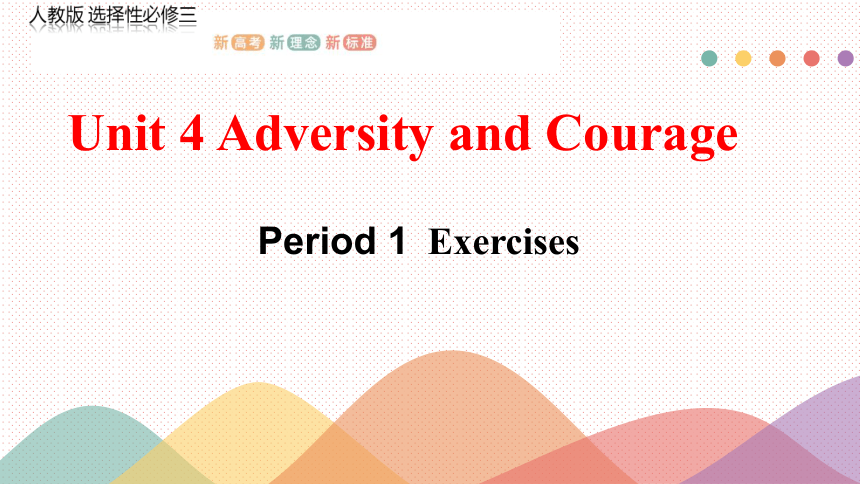 人教版 选择性必修三

新高考 新理念 新标准

Unit 4 Adversity and Courage

Period 1 Exercises